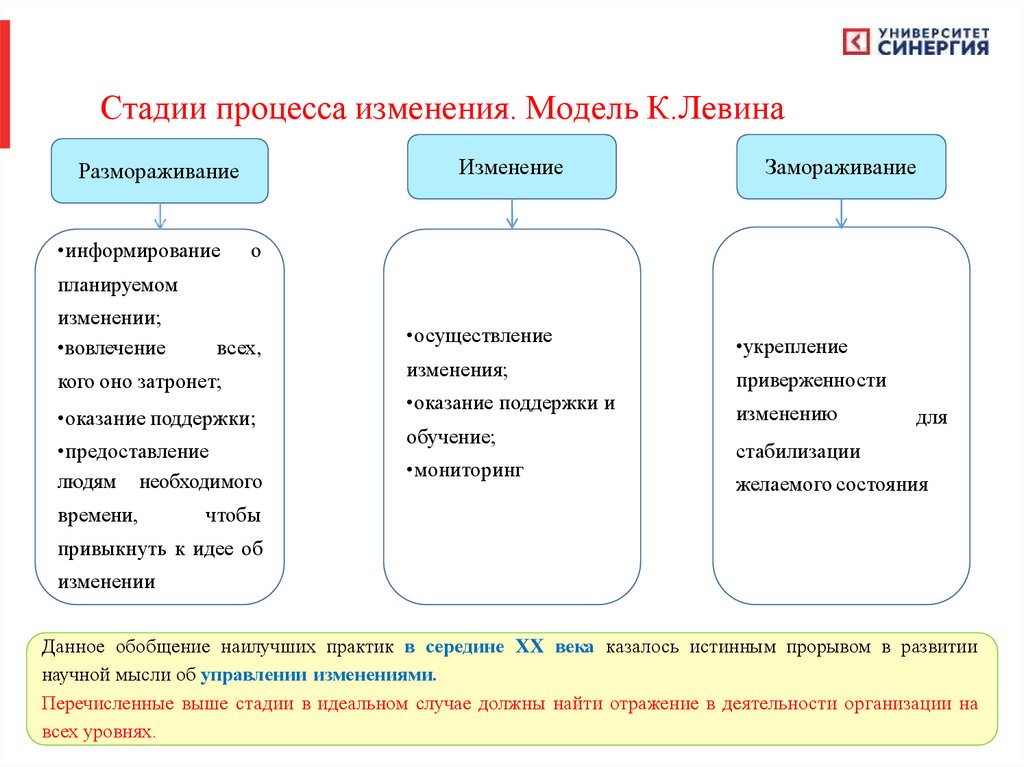 УНИВЕРСИТЕТ СИНЕРГИЯ

Стадии процесса изменения. Модель К.Левина

Размораживание

•информирование о планируемом изменении;
•вовлечение всех, кого оно затронет;
•оказание поддержки;
•предоставление людям необходимого времени, чтобы привыкнуть к идее об изменении

Изменение

•осуществление изменения;
•оказание поддержки и обучение;
•мониторинг

Замораживание

•укрепление приверженности изменению для стабилизации желаемого состояния

Данное обобщение наилучших практик в середине XX века казалось истинным прорывом в развитии научной мысли об управлении изменениями.
Перечисленные выше стадии в идеальном случае должны найти отражение в деятельности организации на всех уровнях.